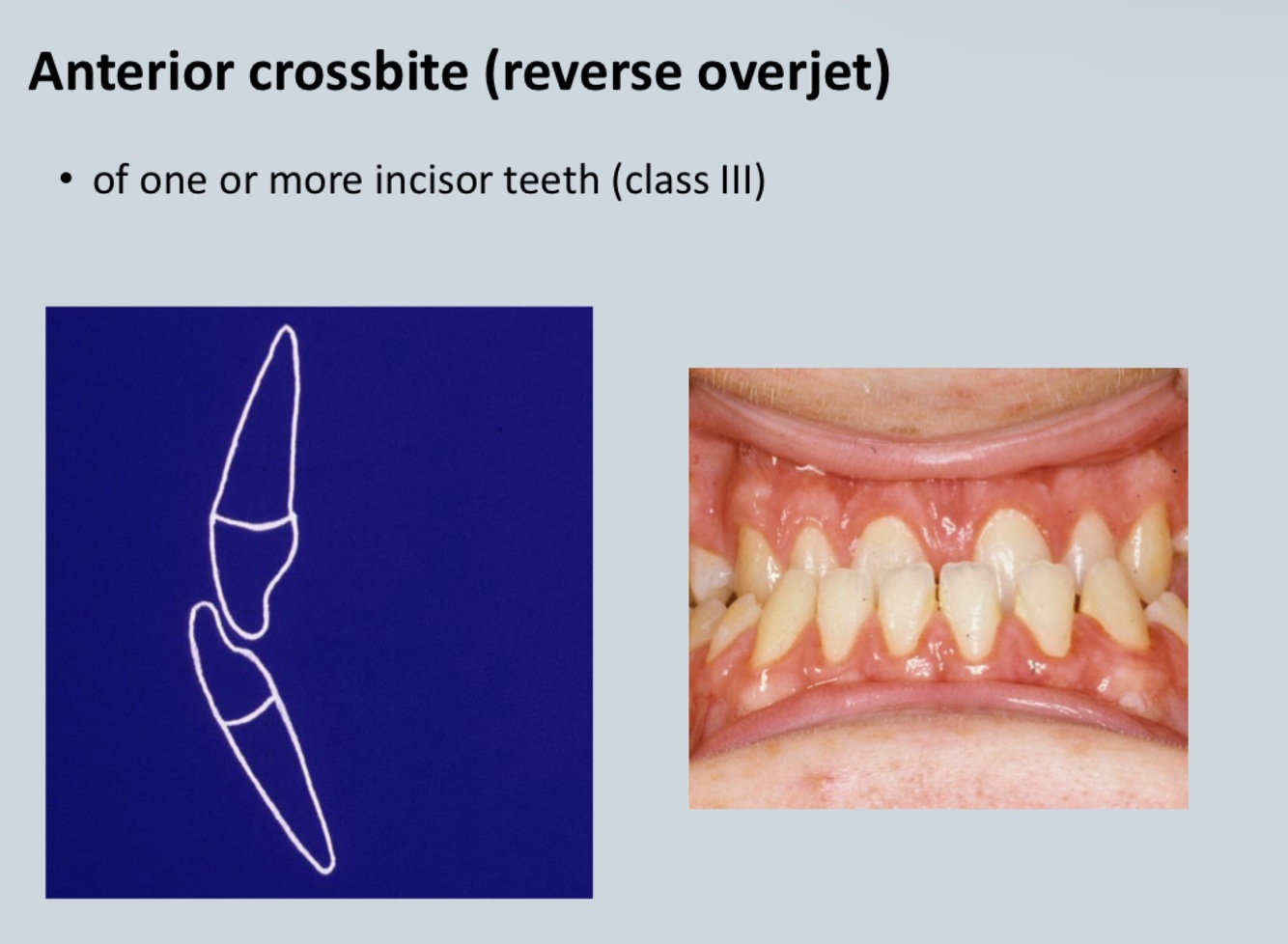 Anterior crossbite (reverse overjet)

• of one or more incisor teeth (class III)